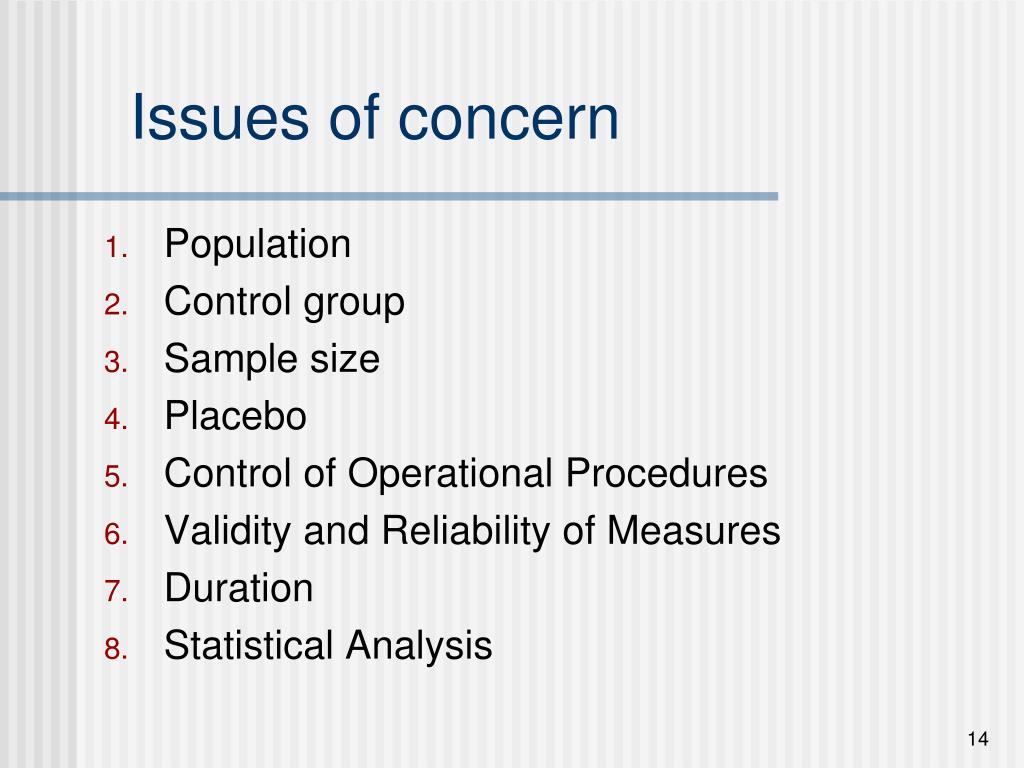 Issues of concern

1. Population
2. Control group
3. Sample size
4. Placebo
5. Control of Operational Procedures
6. Validity and Reliability of Measures
7. Duration
8. Statistical Analysis

14